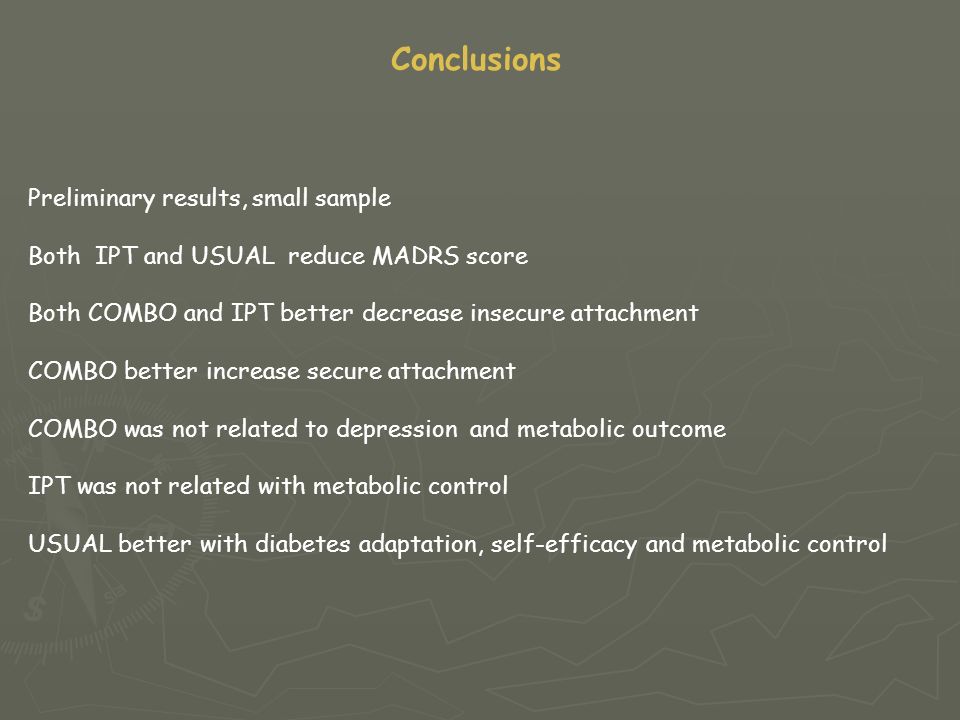 Conclusions

Preliminary results, small sample

Both IPT and USUAL reduce MADRS score

Both COMBO and IPT better decrease insecure attachment

COMBO better increase secure attachment

COMBO was not related to depression and metabolic outcome

IPT was not related with metabolic control

USUAL better with diabetes adaptation, self-efficacy and metabolic control